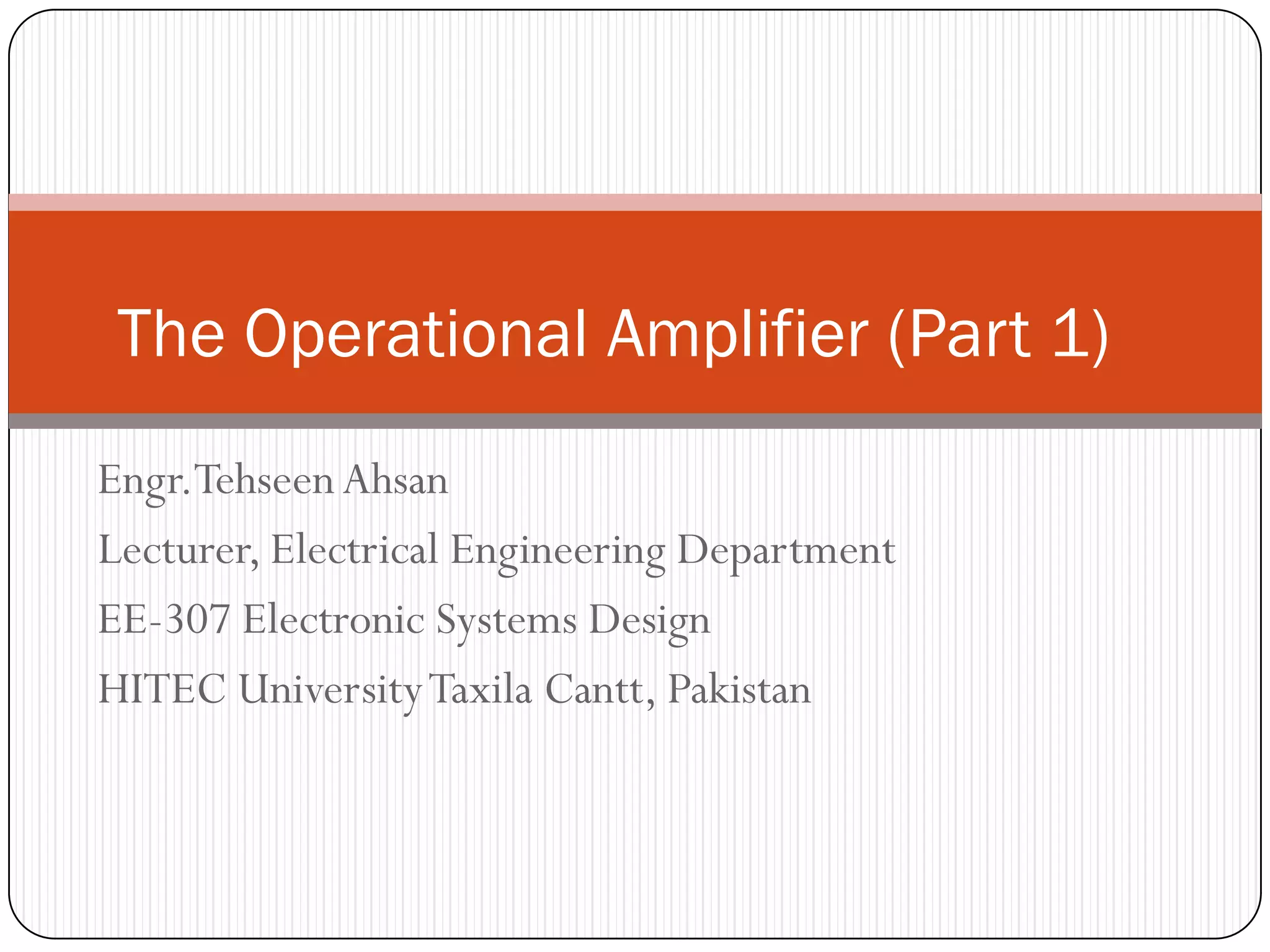 The Operational Amplifier (Part 1)

Engr. Tehseen Ahsan

Lecturer, Electrical Engineering Department

EE-307 Electronic Systems Design

HITEC University Taxila Cantt, Pakistan